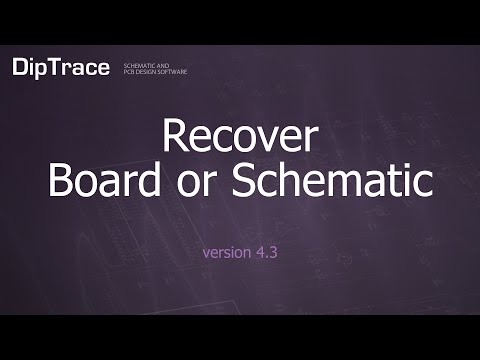 DipTrace SCHEMATIC AND PCB DESIGN SOFTWARE

Recover
Board or Schematic

version 4.3